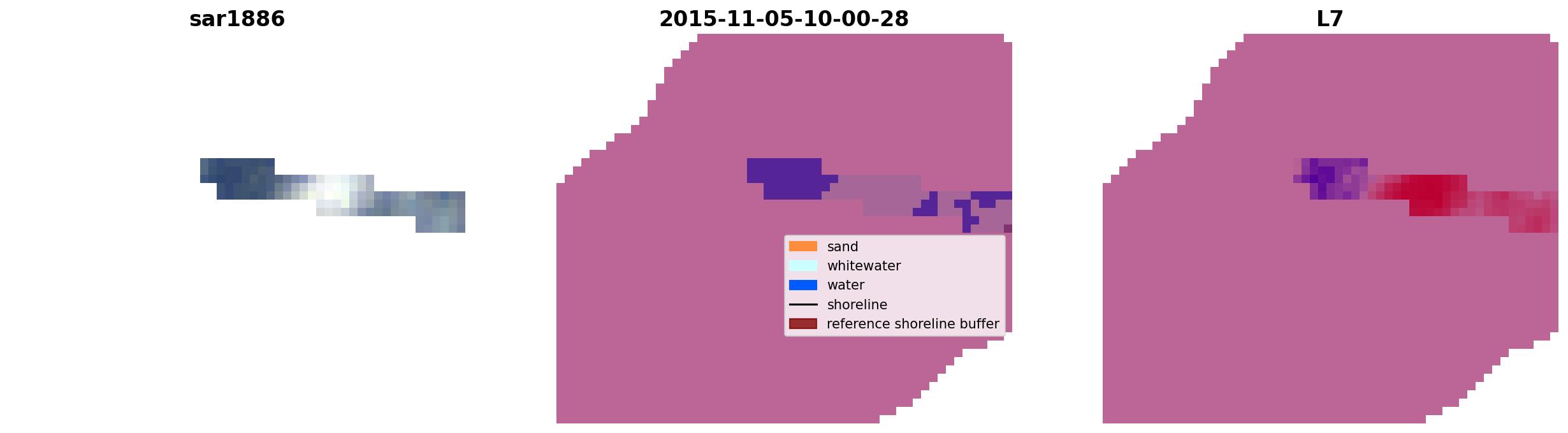 sar1886

2015-11-05-10-00-28

L7

sand
whitewater
water
shoreline
reference shoreline buffer